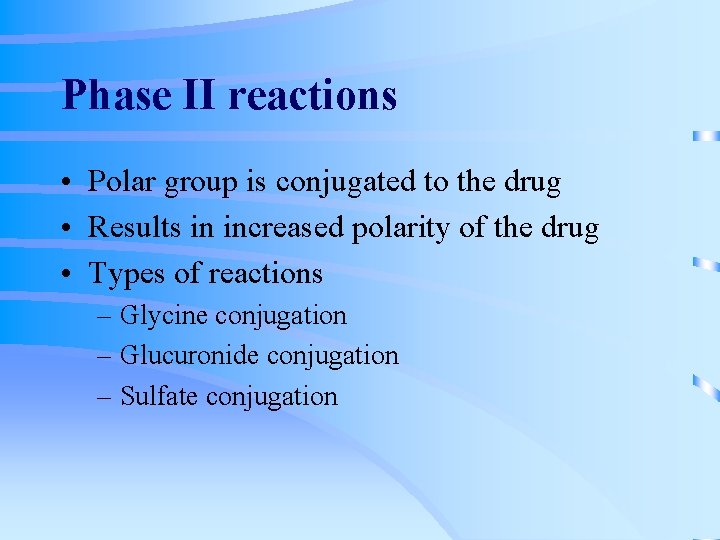 Phase II reactions

• Polar group is conjugated to the drug
• Results in increased polarity of the drug
• Types of reactions
– Glycine conjugation
– Glucuronide conjugation
– Sulfate conjugation